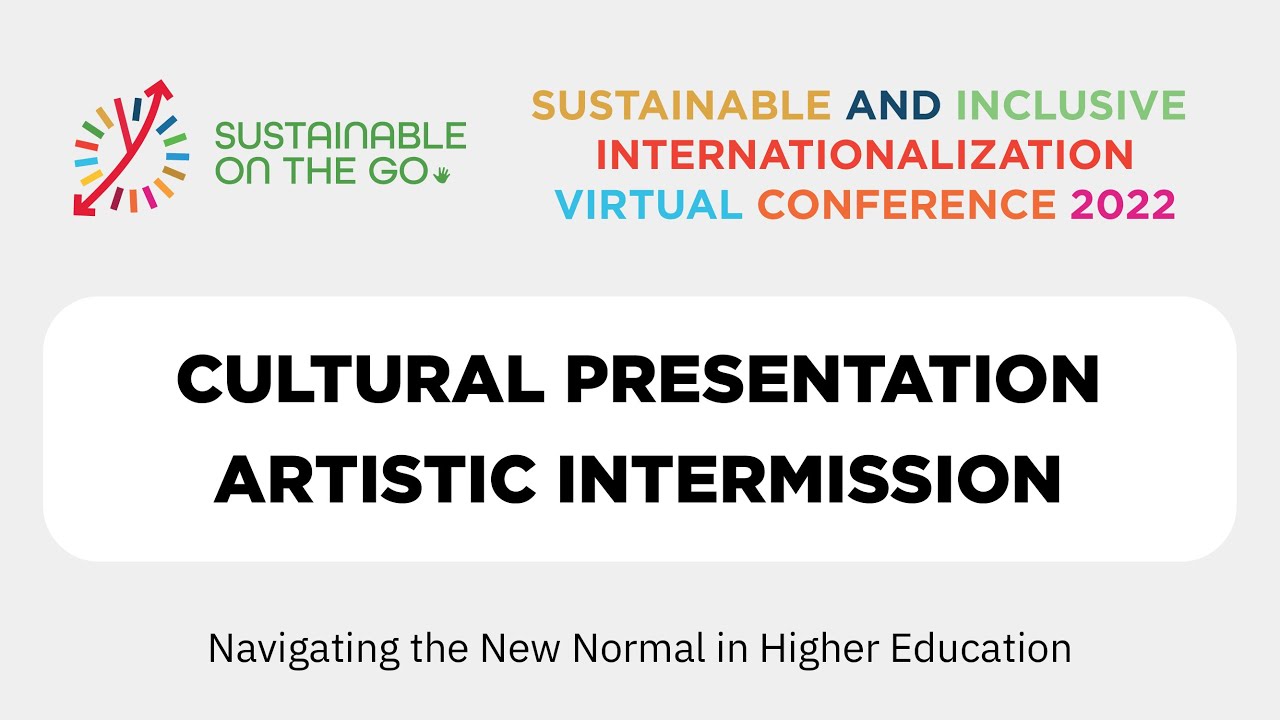 SUSTAINABLE ON THE GO

SUSTAINABLE AND INCLUSIVE INTERNATIONALIZATION VIRTUAL CONFERENCE 2022

CULTURAL PRESENTATION
ARTISTIC INTERMISSION

Navigating the New Normal in Higher Education